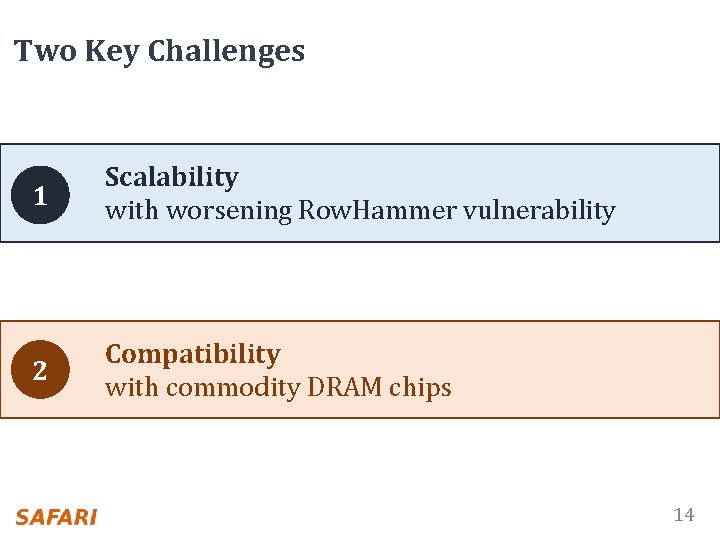 Two Key Challenges

1 Scalability
with worsening RowHammer vulnerability

2 Compatibility
with commodity DRAM chips

SAFARI

14